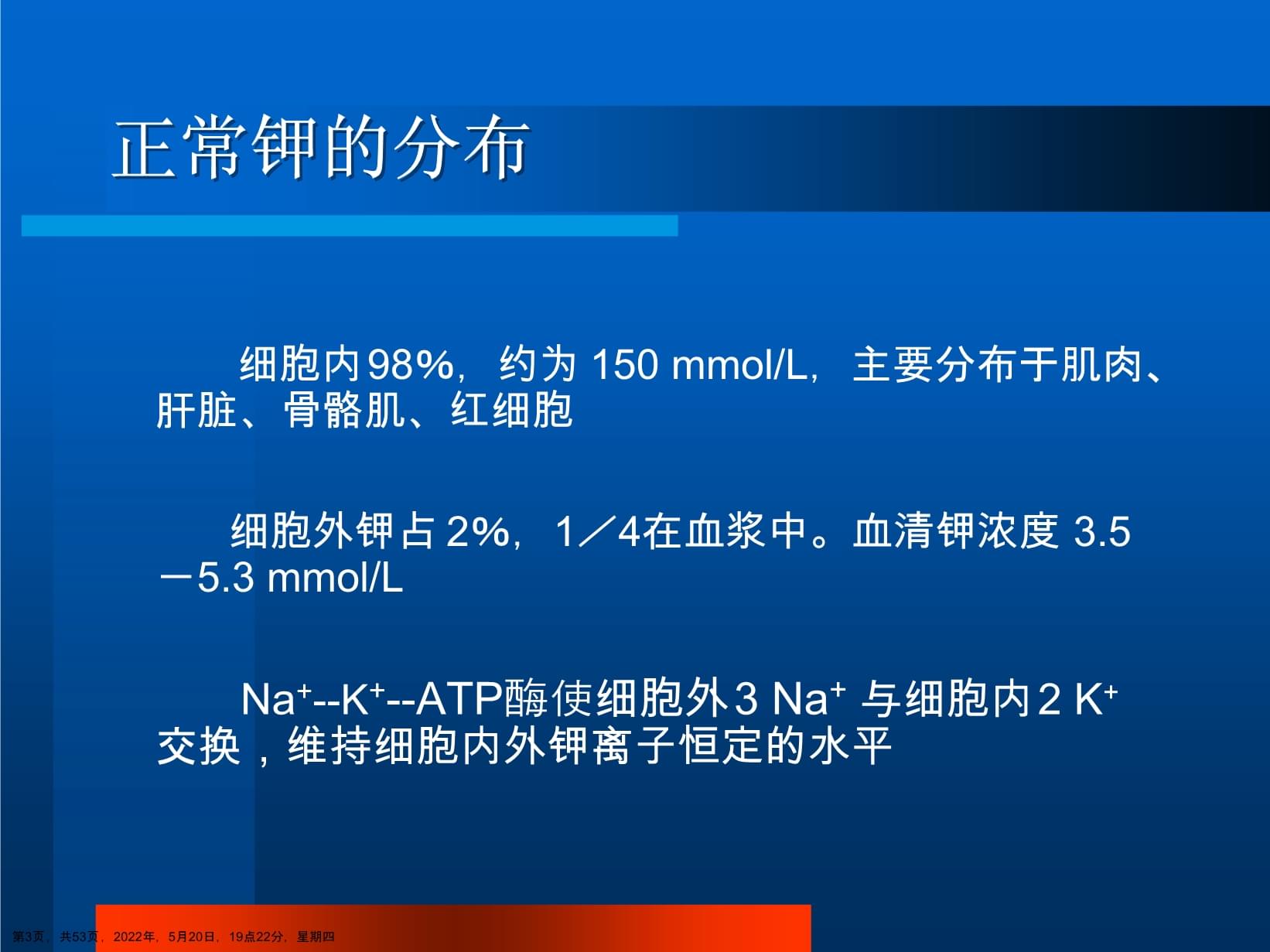 正常钾的分布

细胞内98%，约为 150 mmol/L，主要分布于肌肉、肝脏、骨骼肌、红细胞

细胞外钾占 2%，1／4在血浆中。血清钾浓度 3.5－5.3 mmol/L

$Na^+$--$K^+$--ATP酶使细胞外3 $Na^+$ 与细胞内2 $K^+$ 交换，维持细胞内外钾离子恒定的水平

第3页，共53页，2022年，5月20日，19点22分，星期四